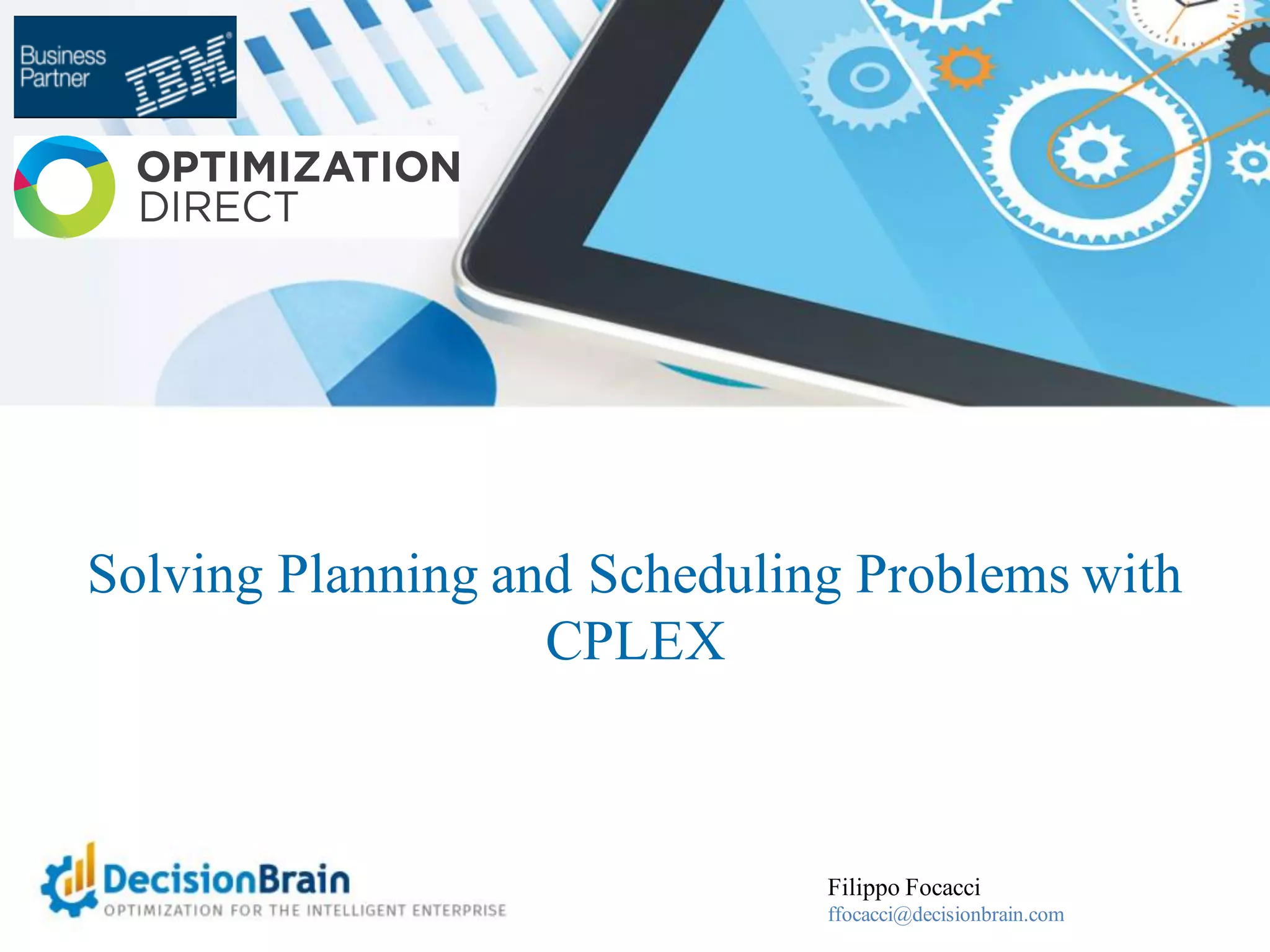 Business Partner IBM

OPTIMIZATION DIRECT

Solving Planning and Scheduling Problems with CPLEX

DecisionBrain
OPTIMIZATION FOR THE INTELLIGENT ENTERPRISE

Filippo Focacci
ffocacci@decisionbrain.com